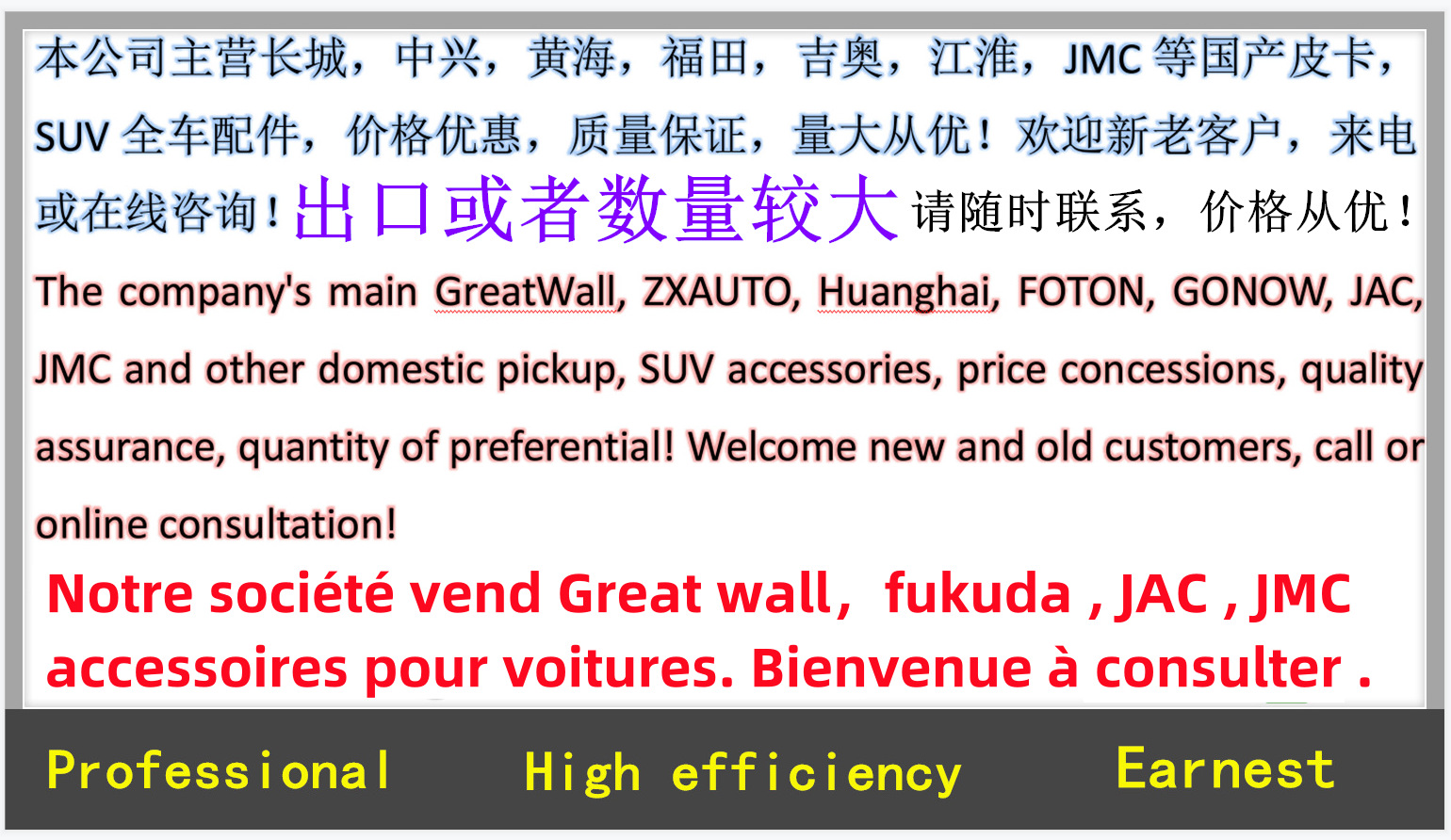 本公司主营长城，中兴，黄海，福田，吉奥，江淮，JMC 等国产皮卡，SUV 全车配件，价格优惠，质量保证，量大从优！欢迎新老客户，来电或在线咨询！出口或者数量较大请随时联系，价格从优！

The company's main GreatWall, ZXAUTO, Huanghai, FOTON, GONOW, JAC, JMC and other domestic pickup, SUV accessories, price concessions, quality assurance, quantity of preferential! Welcome new and old customers, call or online consultation!

Notre société vend Great wall， fukuda , JAC , JMC accessoires pour voitures. Bienvenue à consulter .

Professional High efficiency Earnest